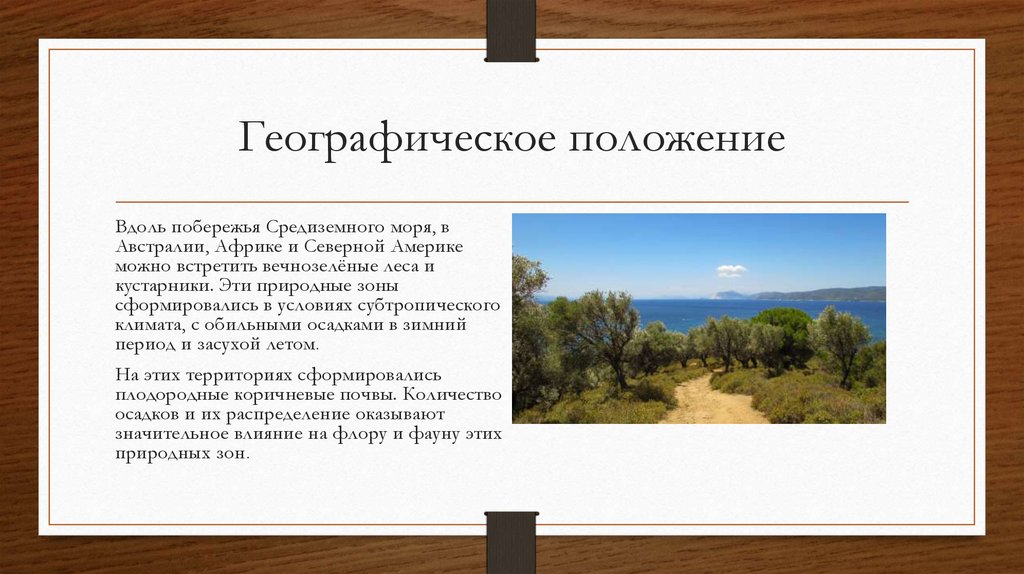 Географическое положение

Вдоль побережья Средиземного моря, в Австралии, Африке и Северной Америке можно встретить вечнозелёные леса и кустарники. Эти природные зоны сформировались в условиях субтропического климата, с обильными осадками в зимний период и засухой летом.

На этих территориях сформировались плодородные коричневые почвы. Количество осадков и их распределение оказывают значительное влияние на флору и фауну этих природных зон.